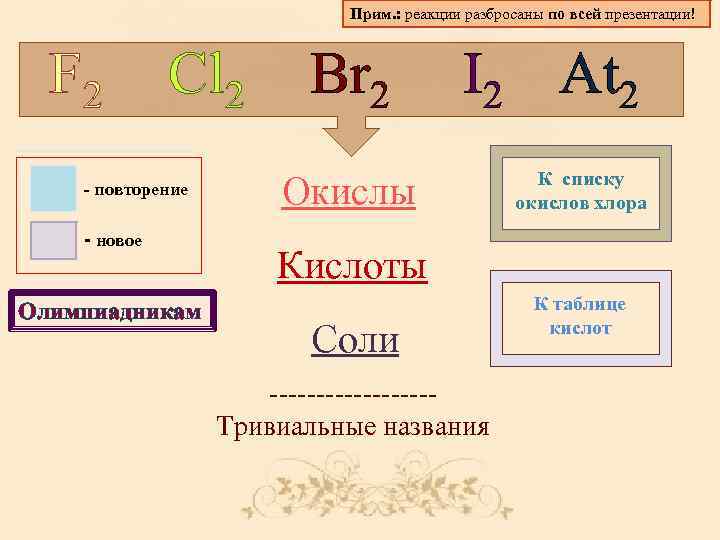 Прим.: реакции разбросаны по всей презентации!

$F_2$ $Cl_2$ $Br_2$ $I_2$ $At_2$

- повторение

- новое

Олимпиадникам

Окислы

Кислоты

Соли

------------------

Тривиальные названия

К списку окислов хлора

К таблице кислот